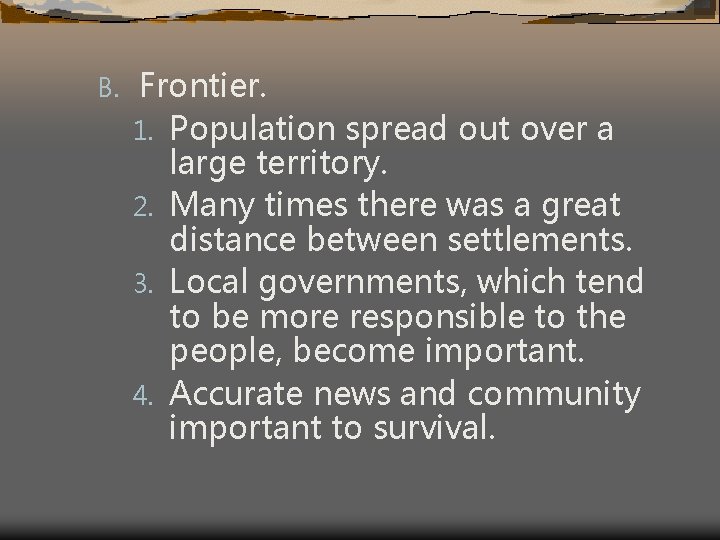 B. Frontier.

1. Population spread out over a large territory.
2. Many times there was a great distance between settlements.
3. Local governments, which tend to be more responsible to the people, become important.
4. Accurate news and community important to survival.